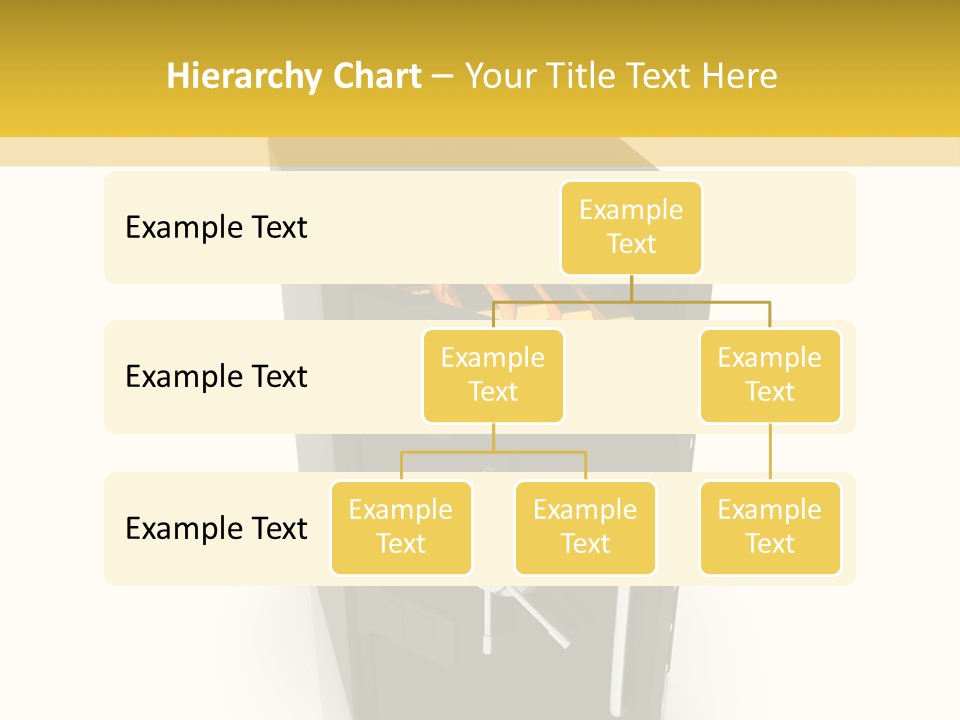 Hierarchy Chart – Your Title Text Here

Example Text

Example Text

Example Text

Example Text

Example Text

Example Text

Example Text

Example Text

Example Text